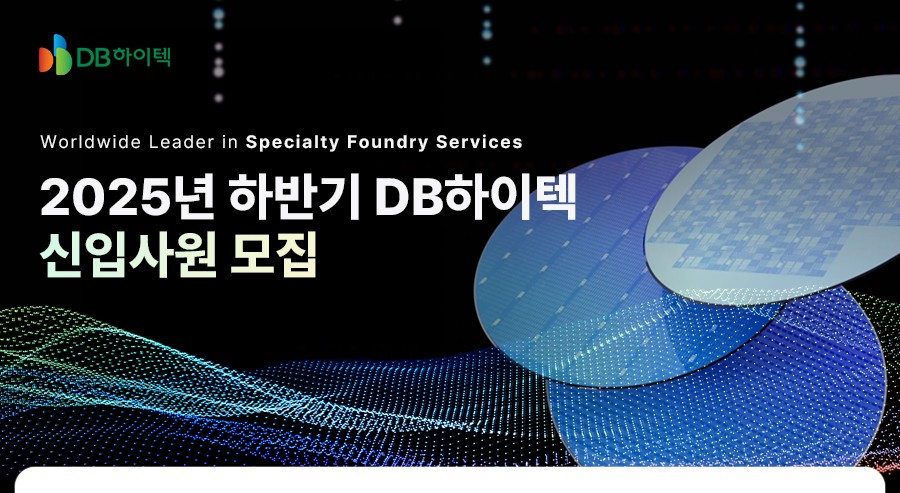 DB하이텍

Worldwide Leader in Specialty Foundry Services

2025년 하반기 DB하이텍
신입사원 모집